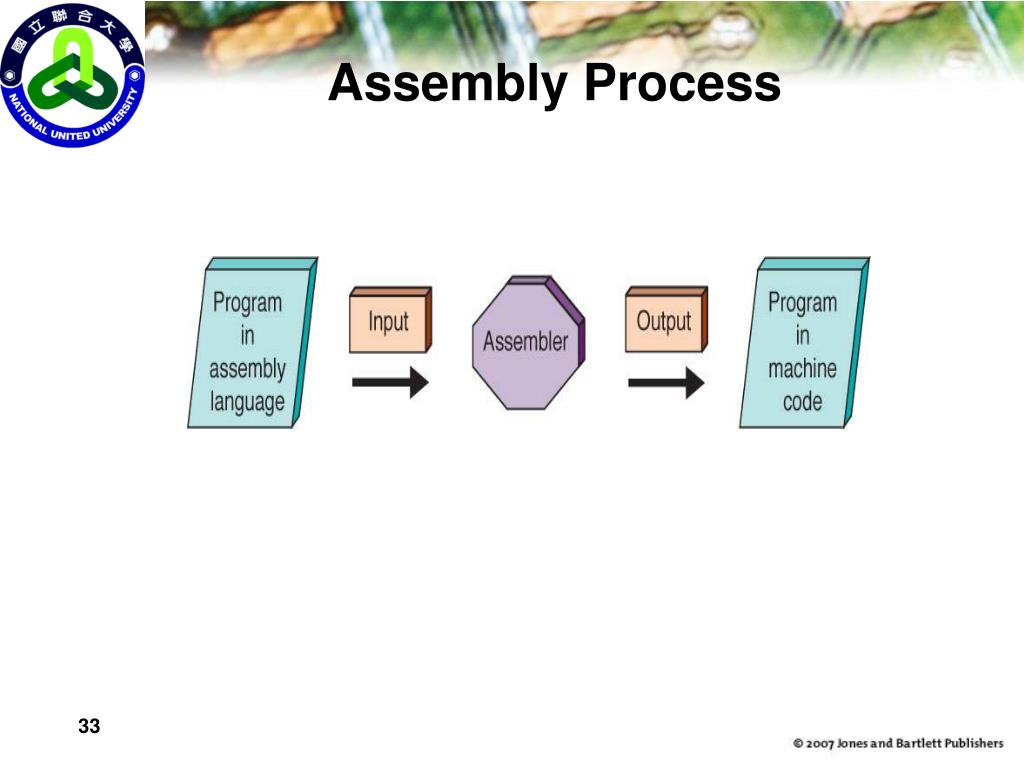 國立聯合大學
NATIONAL UNITED UNIVERSITY

Assembly Process

Program in assembly language

Input

Assembler

Output

Program in machine code

33

© 2007 Jones and Bartlett Publishers